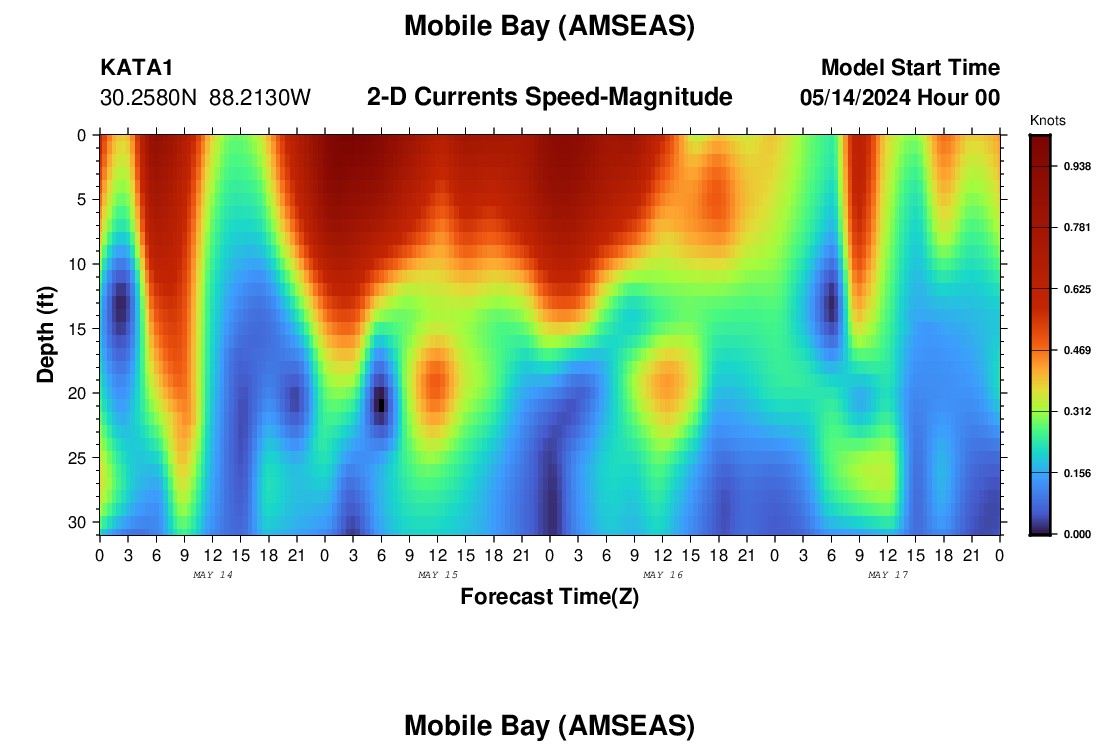 Mobile Bay (AMSEAS)

KATA1
30.2580N 88.2130W

2-D Currents Speed-Magnitude

Model Start Time
05/14/2024 Hour 00

Knots
0.938
0.781
0.625
0.469
0.312
0.156
0.000

Depth (ft)
0
5
10
15
20
25
30

0 3 6 9 12 15 18 21 0 3 6 9 12 15 18 21 0 3 6 9 12 15 18 21 0 3 6 9 12 15 18 21 0
MAY 14
MAY 15
MAY 16
MAY 17

Forecast Time(Z)

Mobile Bay (AMSEAS)